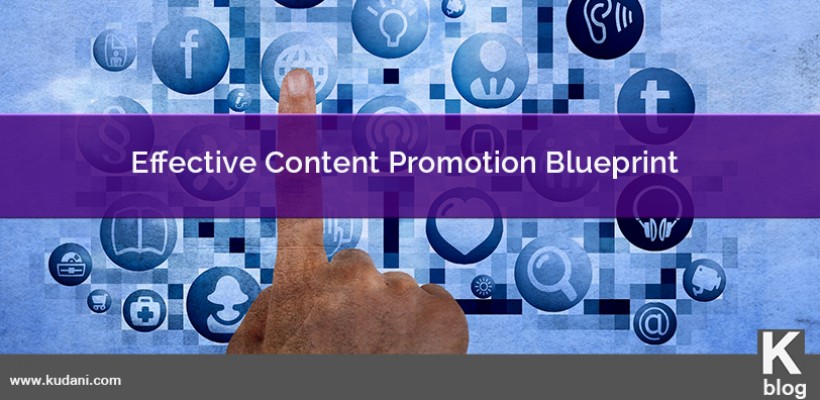 Effective Content Promotion Blueprint

www.kudani.com

K
blog